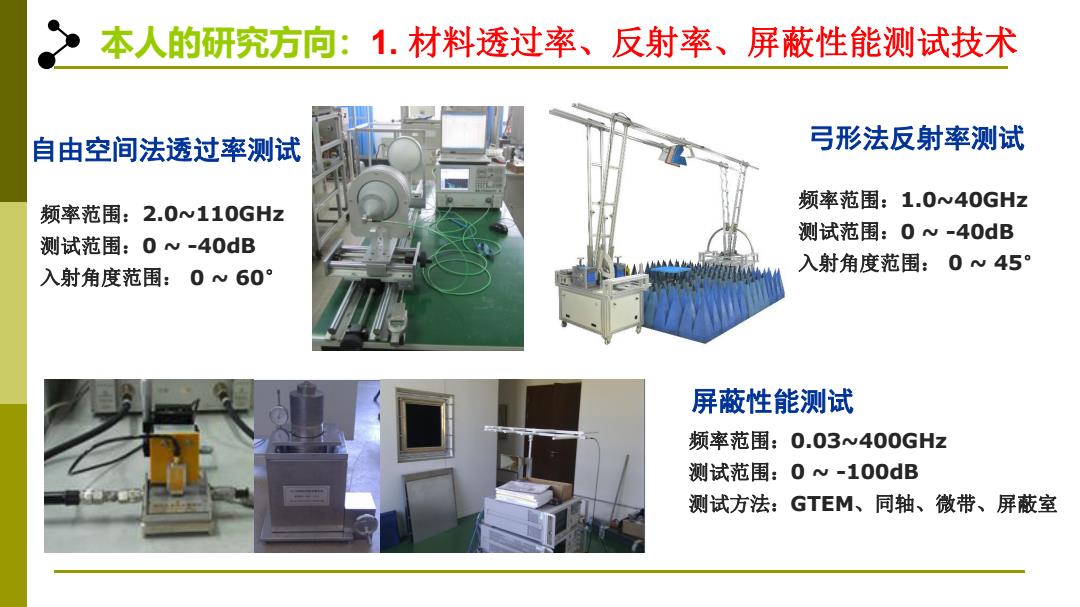 本人的研究方向：1. 材料透过率、反射率、屏蔽性能测试技术

自由空间法透过率测试

频率范围：2.0~110GHz
测试范围：0 ~ -40dB
入射角度范围： 0 ~ 60°

弓形法反射率测试

频率范围：1.0~40GHz
测试范围：0 ~ -40dB
入射角度范围： 0 ~ 45°

屏蔽性能测试

频率范围：0.03~400GHz
测试范围：0 ~ -100dB
测试方法：GTEM、同轴、微带、屏蔽室